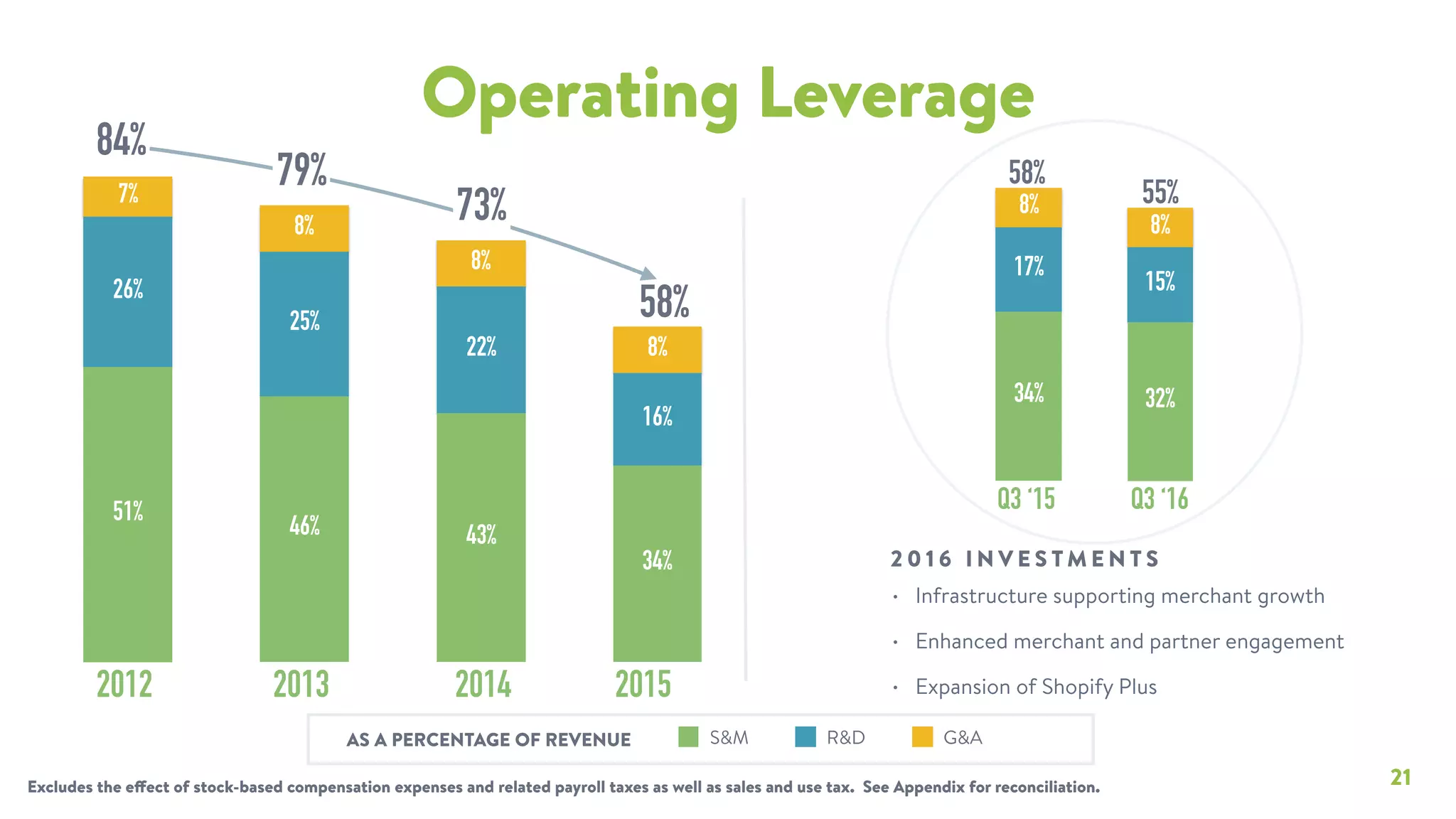 Operating Leverage

84%
7%
26%
51%
2012

79%
8%
25%
46%
2013

73%
8%
22%
43%
2014

58%
8%
16%
34%
2015

58%
8%
17%
34%
Q3 '15

55%
8%
15%
32%
Q3 '16

2016 INVESTMENTS
• Infrastructure supporting merchant growth
• Enhanced merchant and partner engagement
• Expansion of Shopify Plus

AS A PERCENTAGE OF REVENUE S&M R&D G&A

Excludes the effect of stock-based compensation expenses and related payroll taxes as well as sales and use tax. See Appendix for reconciliation.

21